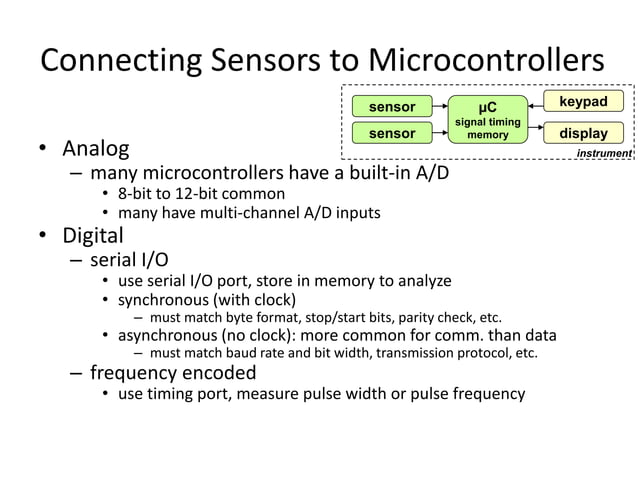 Connecting Sensors to Microcontrollers

sensor
sensor
μC
signal timing
memory
keypad
display
instrument

• Analog
– many microcontrollers have a built-in A/D
• 8-bit to 12-bit common
• many have multi-channel A/D inputs
• Digital
– serial I/O
• use serial I/O port, store in memory to analyze
• synchronous (with clock)
– must match byte format, stop/start bits, parity check, etc.
• asynchronous (no clock): more common for comm. than data
– must match baud rate and bit width, transmission protocol, etc.
– frequency encoded
• use timing port, measure pulse width or pulse frequency